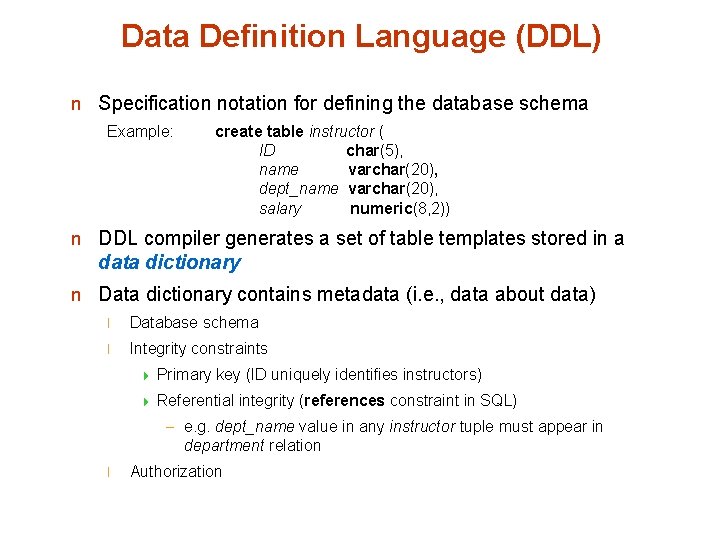 Data Definition Language (DDL)

n Specification notation for defining the database schema

Example: create table instructor (
ID char(5),
name varchar(20),
dept_name varchar(20),
salary numeric(8,2))

n DDL compiler generates a set of table templates stored in a data dictionary

n Data dictionary contains metadata (i.e., data about data)

l Database schema

l Integrity constraints

Primary key (ID uniquely identifies instructors)

Referential integrity (references constraint in SQL)

– e.g. dept_name value in any instructor tuple must appear in department relation

l Authorization